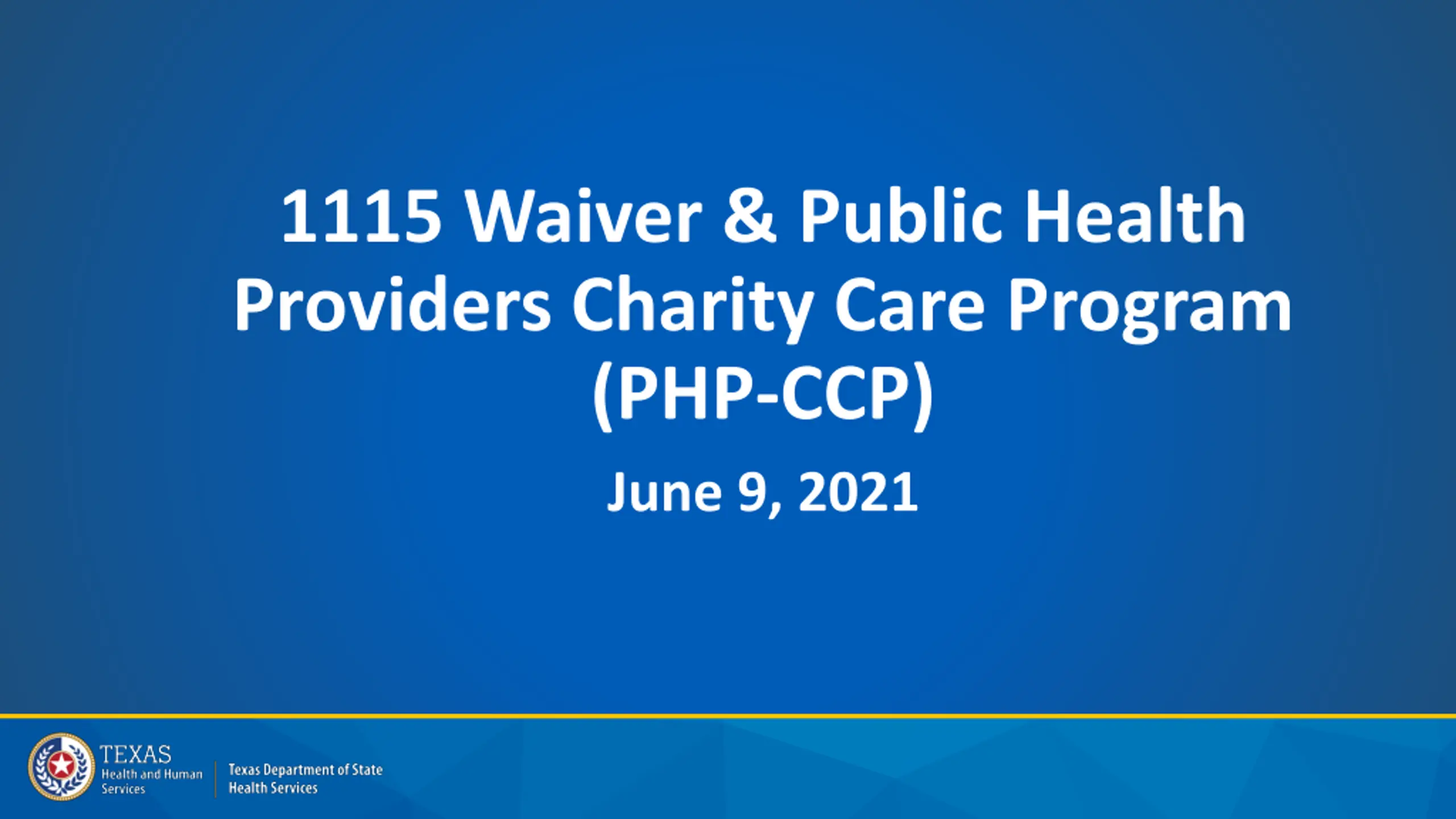 1115 Waiver & Public Health Providers Charity Care Program (PHP-CCP)

June 9, 2021

TEXAS
Health and Human Services

Texas Department of State Health Services